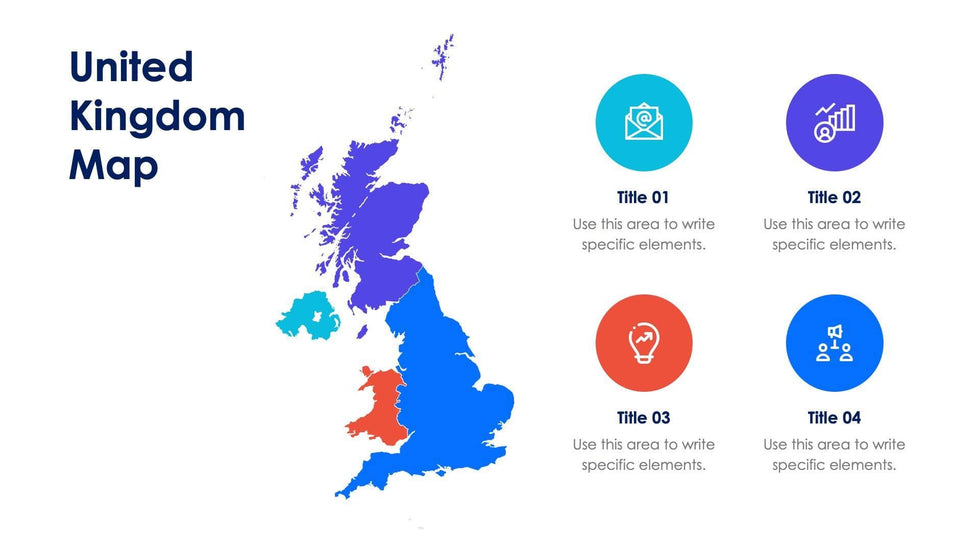 United Kingdom Map

Title 01

Use this area to write specific elements.

Title 02

Use this area to write specific elements.

Title 03

Use this area to write specific elements.

Title 04

Use this area to write specific elements.